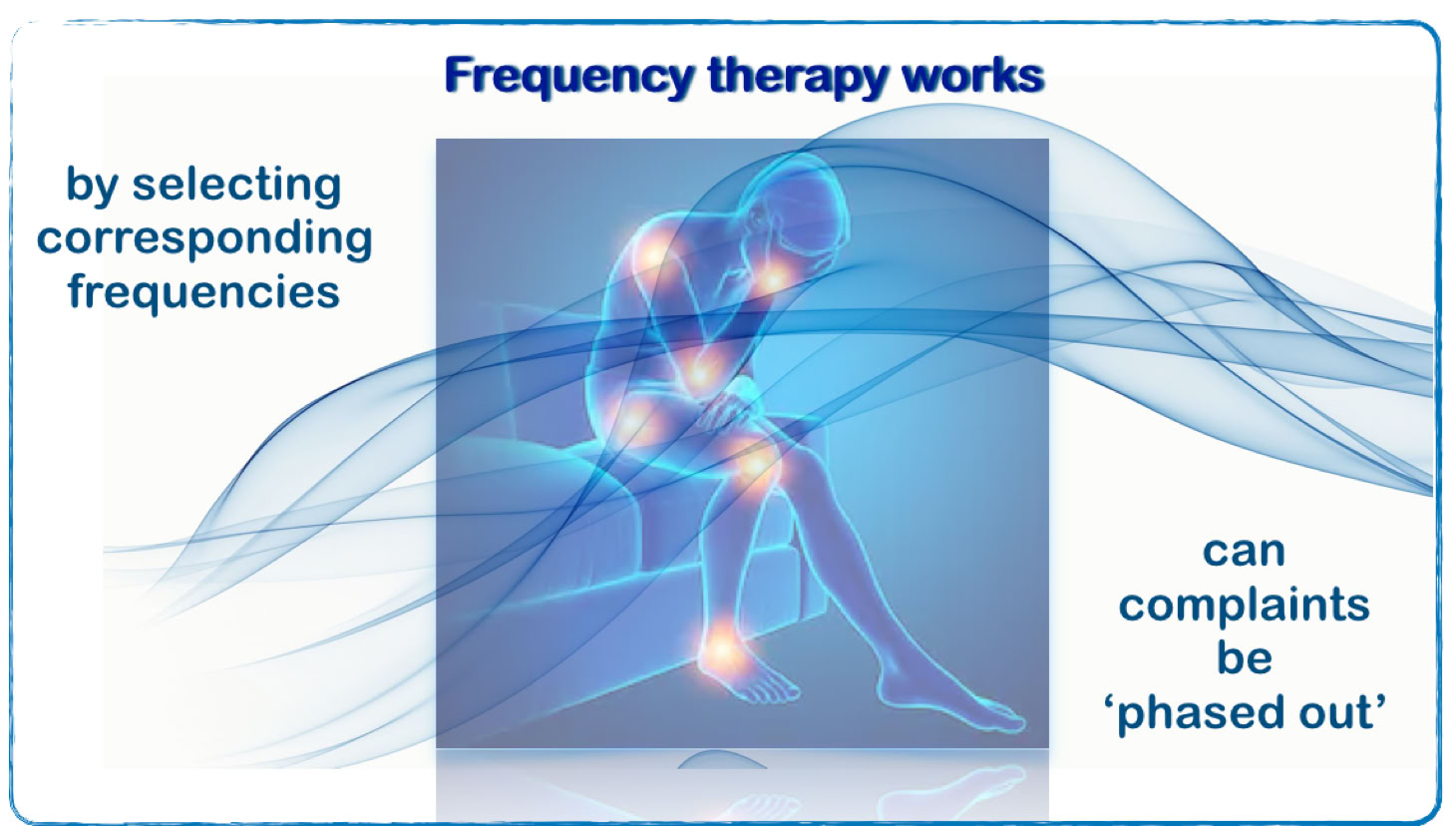 Frequency therapy works

by selecting corresponding frequencies

can complaints be ‘phased out’